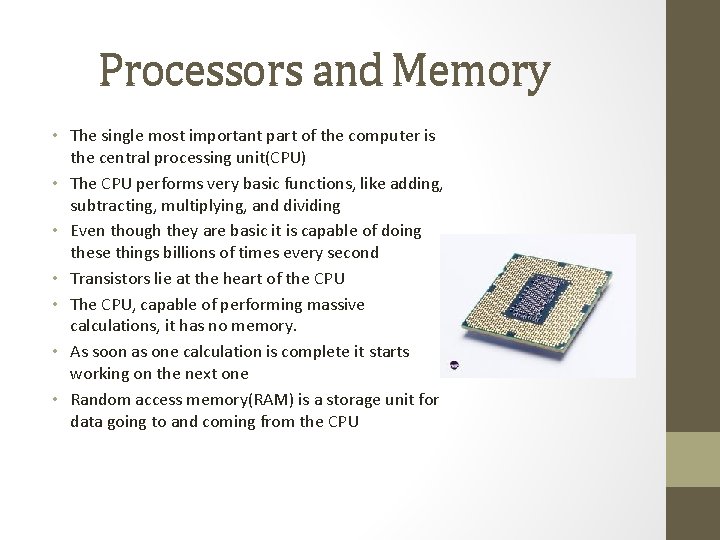 Processors and Memory

• The single most important part of the computer is the central processing unit(CPU)
• The CPU performs very basic functions, like adding, subtracting, multiplying, and dividing
• Even though they are basic it is capable of doing these things billions of times every second
• Transistors lie at the heart of the CPU
• The CPU, capable of performing massive calculations, it has no memory.
• As soon as one calculation is complete it starts working on the next one
• Random access memory(RAM) is a storage unit for data going to and coming from the CPU